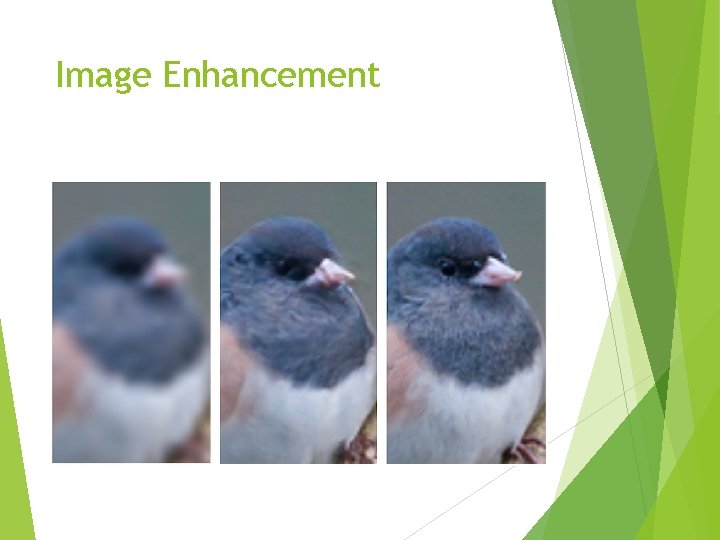 Image Enhancement